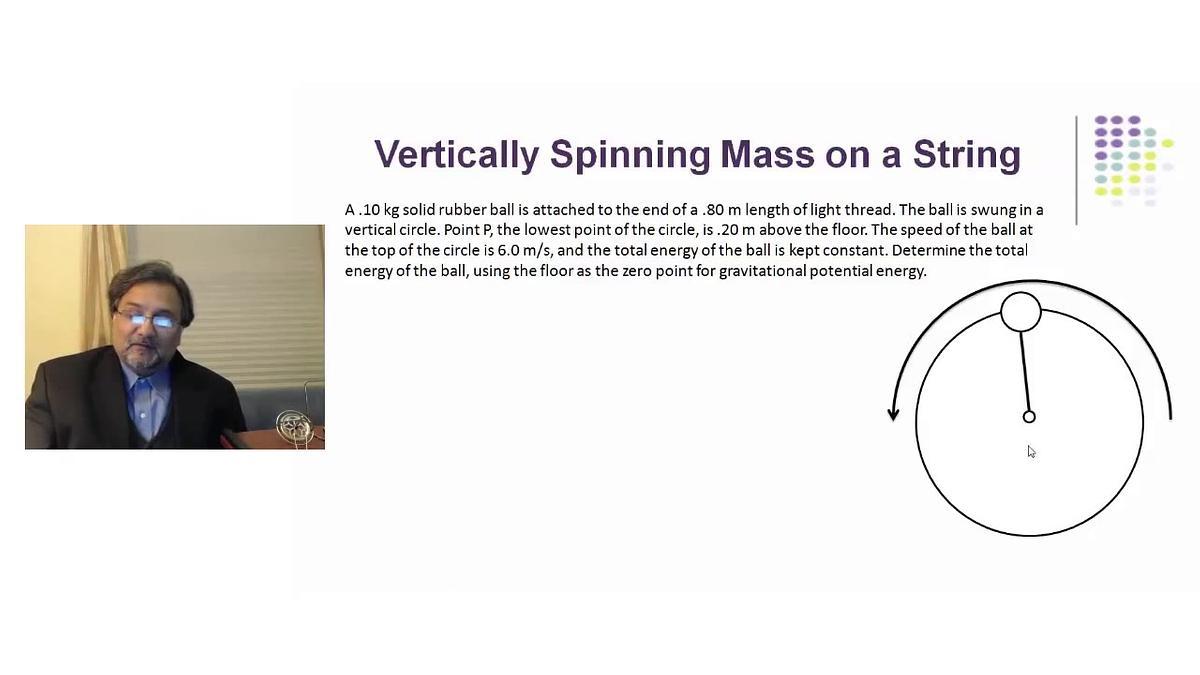 Vertically Spinning Mass on a String

A .10 kg solid rubber ball is attached to the end of a .80 m length of light thread. The ball is swung in a vertical circle. Point P, the lowest point of the circle, is .20 m above the floor. The speed of the ball at the top of the circle is 6.0 m/s, and the total energy of the ball is kept constant. Determine the total energy of the ball, using the floor as the zero point for gravitational potential energy.